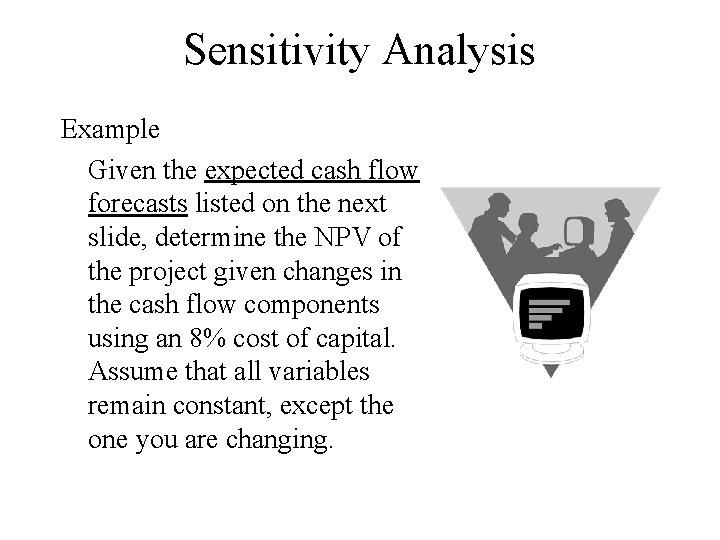 Sensitivity Analysis

Example

Given the expected cash flow forecasts listed on the next slide, determine the NPV of the project given changes in the cash flow components using an 8% cost of capital. Assume that all variables remain constant, except the one you are changing.